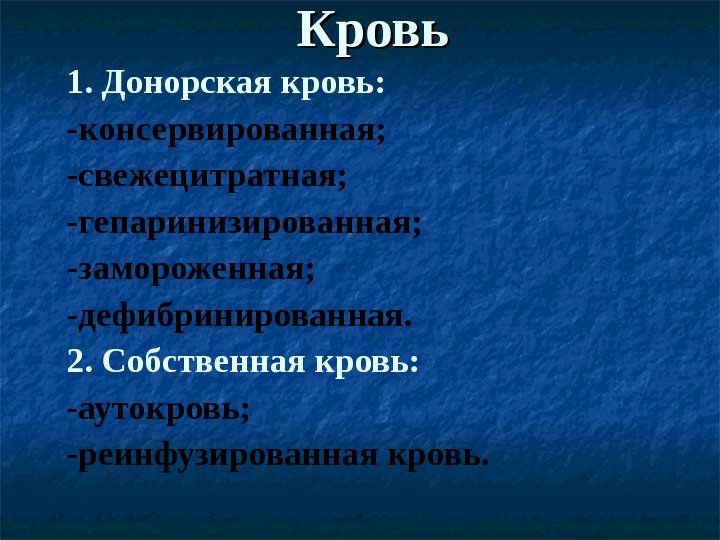 Кровь

1. Донорская кровь:
-консервированная;
-свежецитратная;
-гепаринизированная;
-замороженная;
-дефибринированная.
2. Собственная кровь:
-аутокровь;
-реинфузированная кровь.